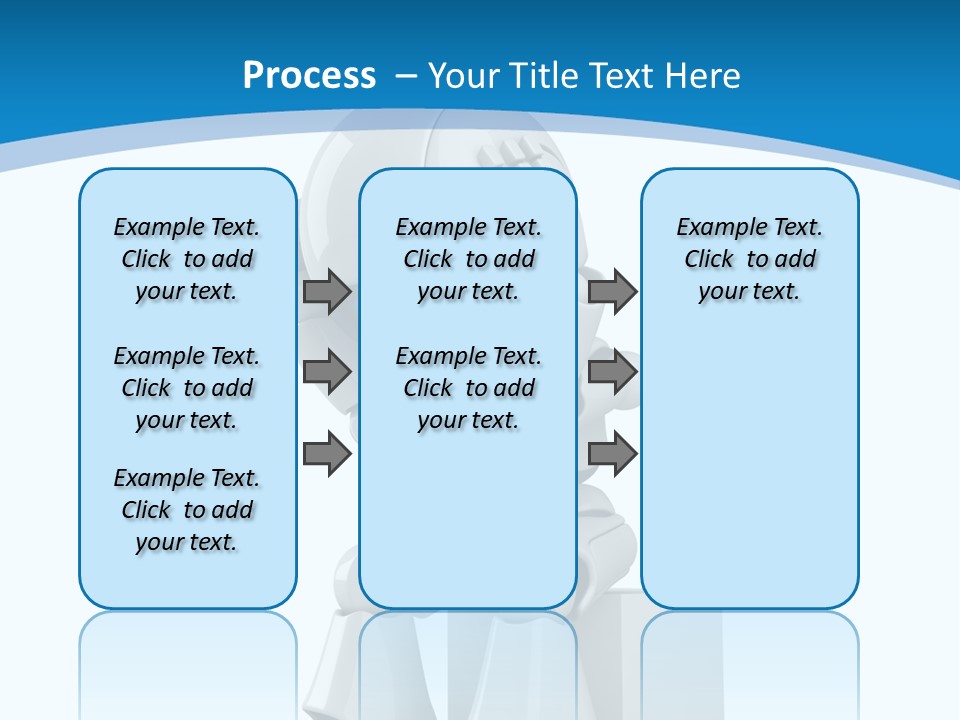 Process – Your Title Text Here

Example Text. Click to add your text.

Example Text. Click to add your text.

Example Text. Click to add your text.

Example Text. Click to add your text.

Example Text. Click to add your text.

Example Text. Click to add your text.